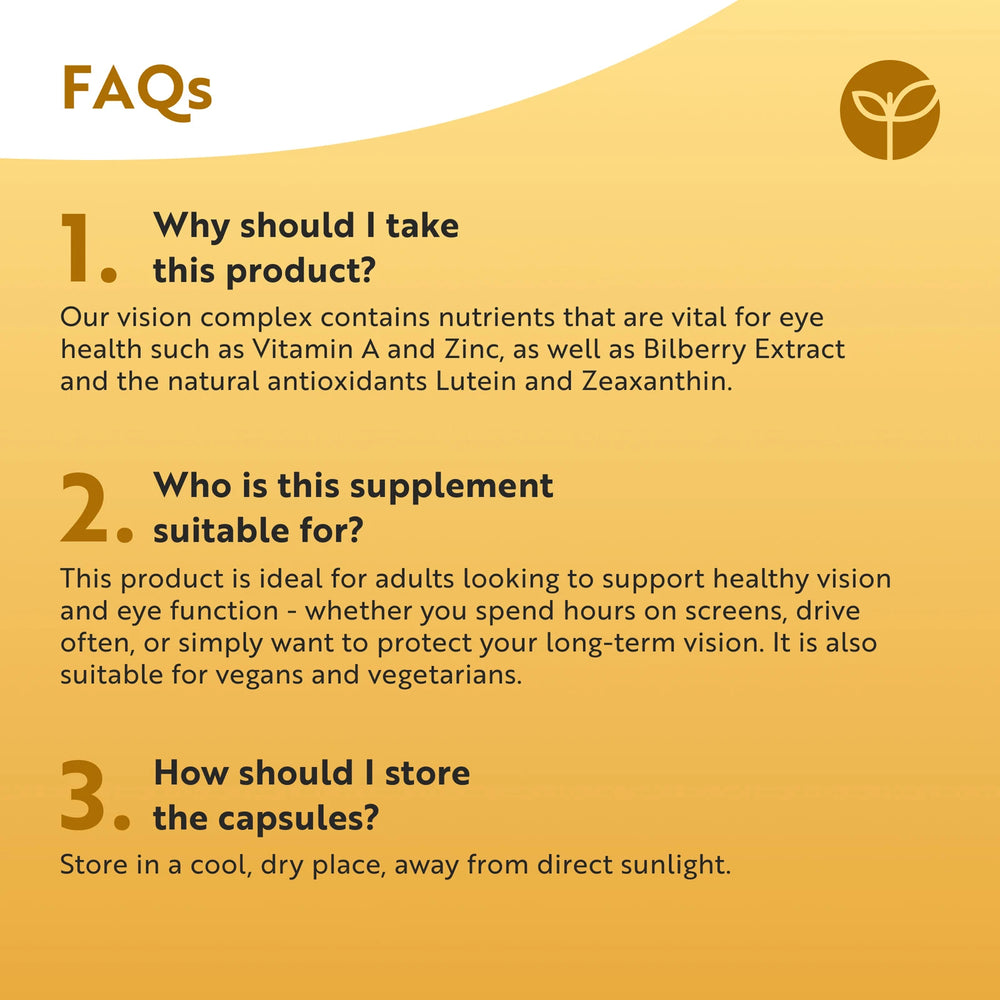 FAQs

1. Why should I take this product?

Our vision complex contains nutrients that are vital for eye health such as Vitamin A and Zinc, as well as Bilberry Extract and the natural antioxidants Lutein and Zeaxanthin.

2. Who is this supplement suitable for?

This product is ideal for adults looking to support healthy vision and eye function - whether you spend hours on screens, drive often, or simply want to protect your long-term vision. It is also suitable for vegans and vegetarians.

3. How should I store the capsules?

Store in a cool, dry place, away from direct sunlight.